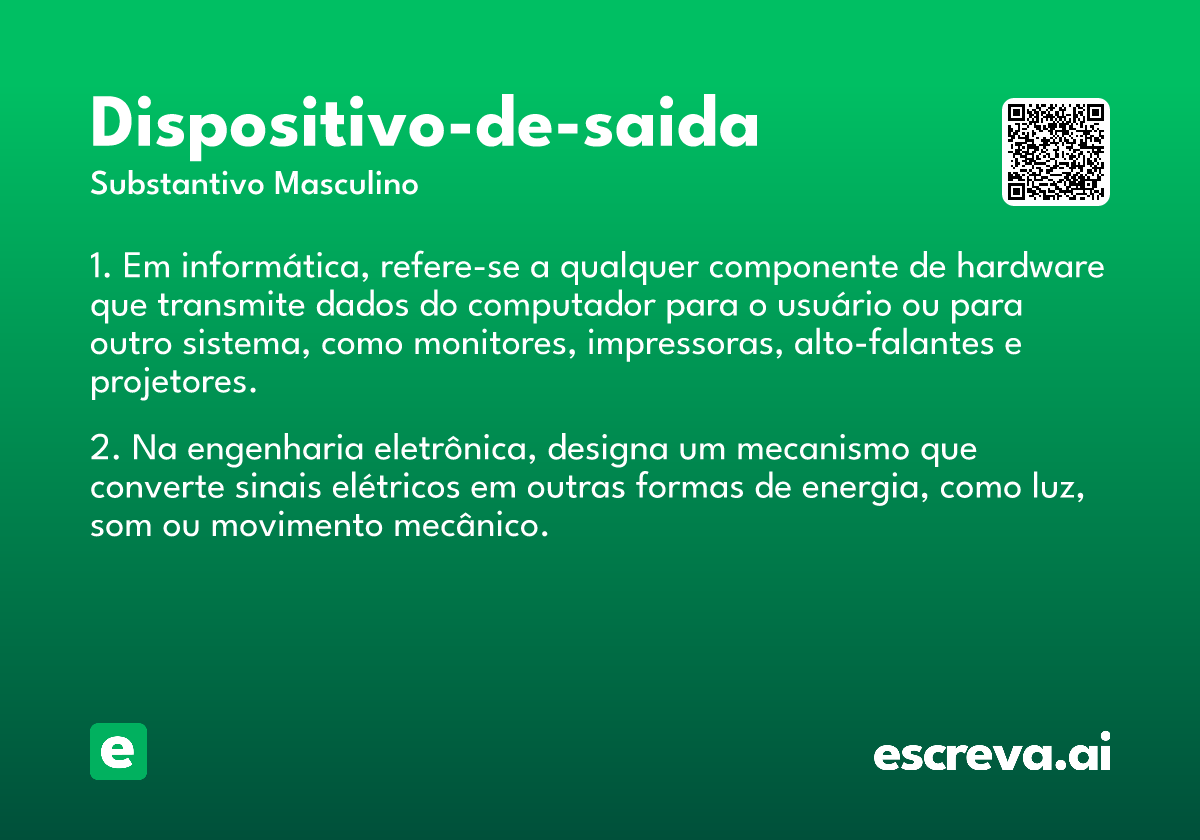 Dispositivo-de-saida
Substantivo Masculino

1. Em informática, refere-se a qualquer componente de hardware que transmite dados do computador para o usuário ou para outro sistema, como monitores, impressoras, alto-falantes e projetores.

2. Na engenharia eletrônica, designa um mecanismo que converte sinais elétricos em outras formas de energia, como luz, som ou movimento mecânico.

e

escreva.ai